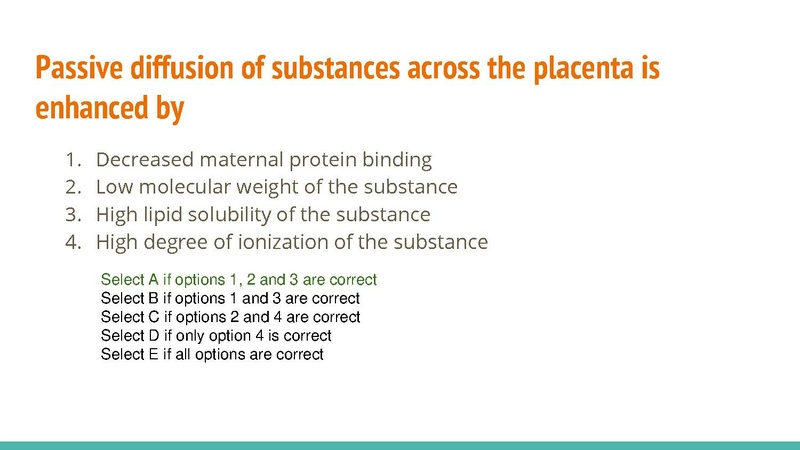 Passive diffusion of substances across the placenta is enhanced by

1. Decreased maternal protein binding
2. Low molecular weight of the substance
3. High lipid solubility of the substance
4. High degree of ionization of the substance

Select A if options 1, 2 and 3 are correct
Select B if options 1 and 3 are correct
Select C if options 2 and 4 are correct
Select D if only option 4 is correct
Select E if all options are correct